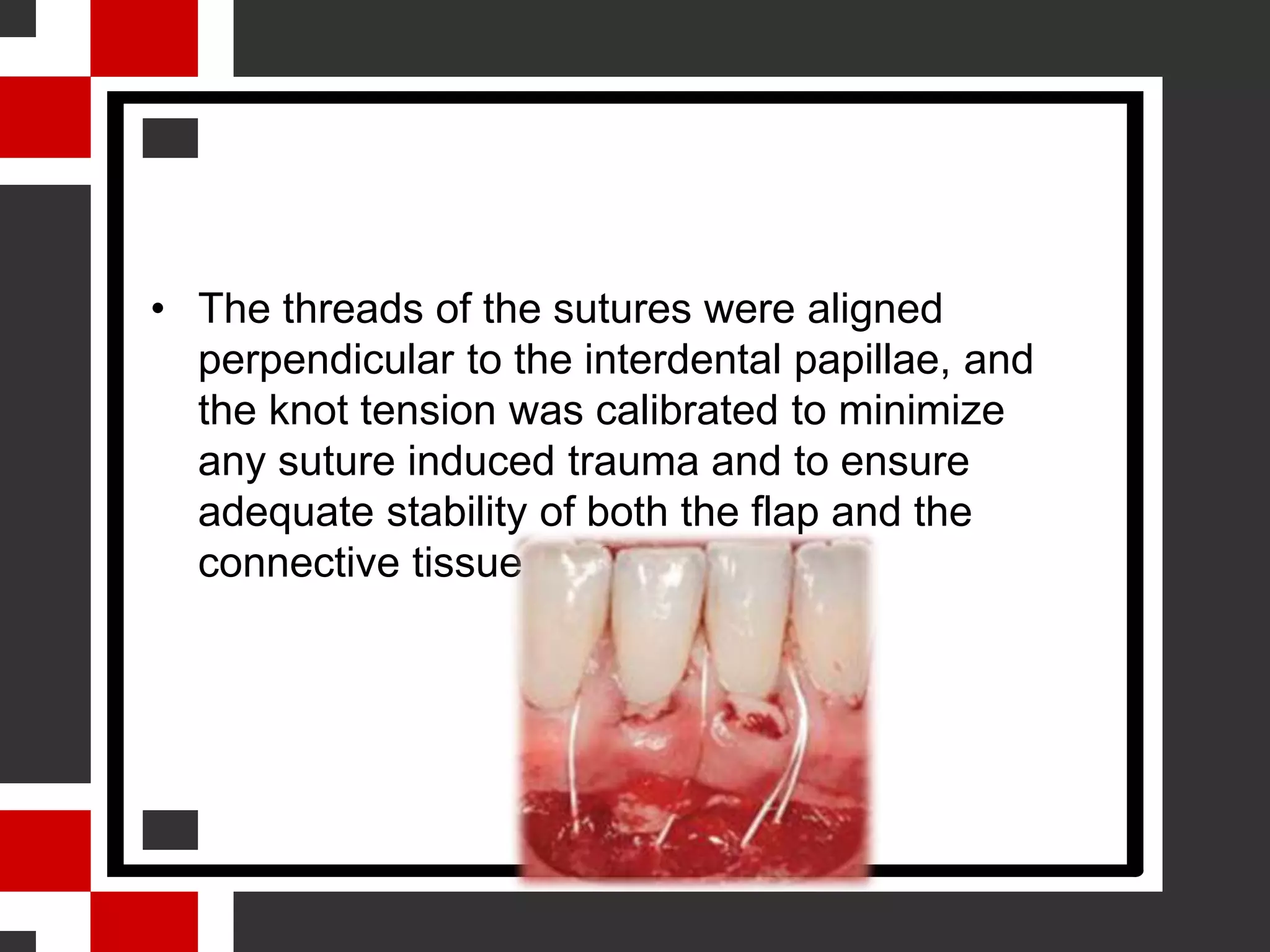 • The threads of the sutures were aligned perpendicular to the interdental papillae, and the knot tension was calibrated to minimize any suture induced trauma and to ensure adequate stability of both the flap and the connective tissue